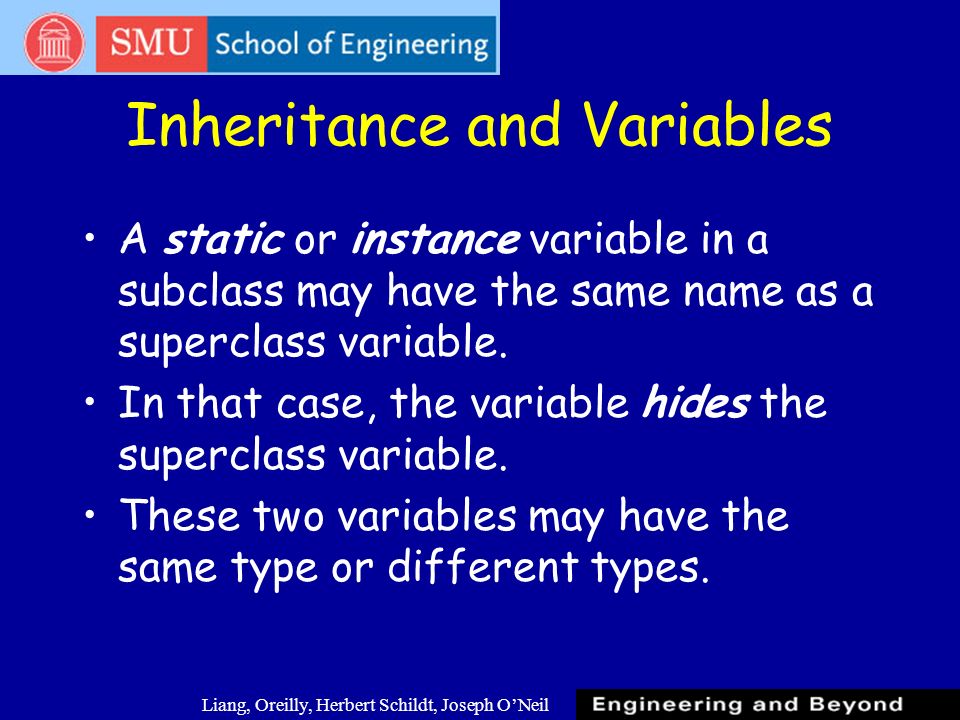 SMU School of Engineering

Inheritance and Variables

• A static or instance variable in a subclass may have the same name as a superclass variable.

• In that case, the variable hides the superclass variable.

• These two variables may have the same type or different types.

Liang, Oreilly, Herbert Schildt, Joseph O'Neil

Engineering and Beyond